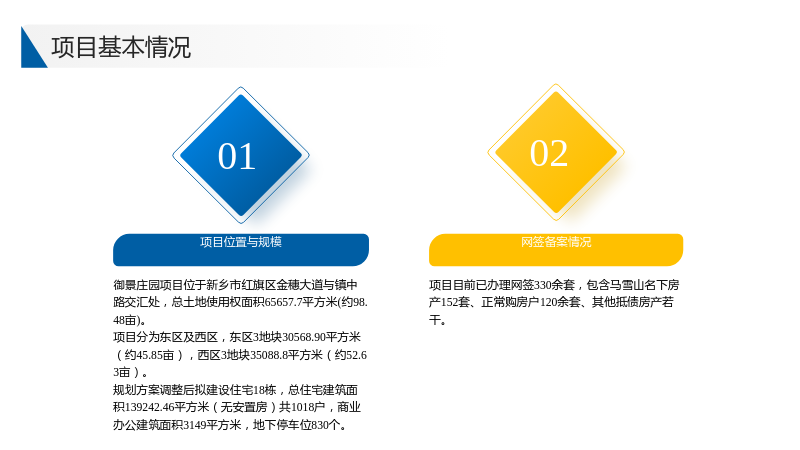 项目基本情况

01

项目位置与规模

御景庄园项目位于新乡市红旗区金穗大道与镇中路交汇处，总土地使用权面积65657.7平方米(约98.48亩)。
项目分为东区及西区，东区3地块30568.90平方米（约45.85亩），西区3地块35088.8平方米（约52.63亩）。
规划方案调整后拟建设住宅18栋，总住宅建筑面积139242.46平方米（无安置房）共1018户，商业办公建筑面积3149平方米，地下停车位830个。

02

网签备案情况

项目目前已办理网签330余套，包含马雪山名下房产152套、正常购房户120余套、其他抵债房产若干。